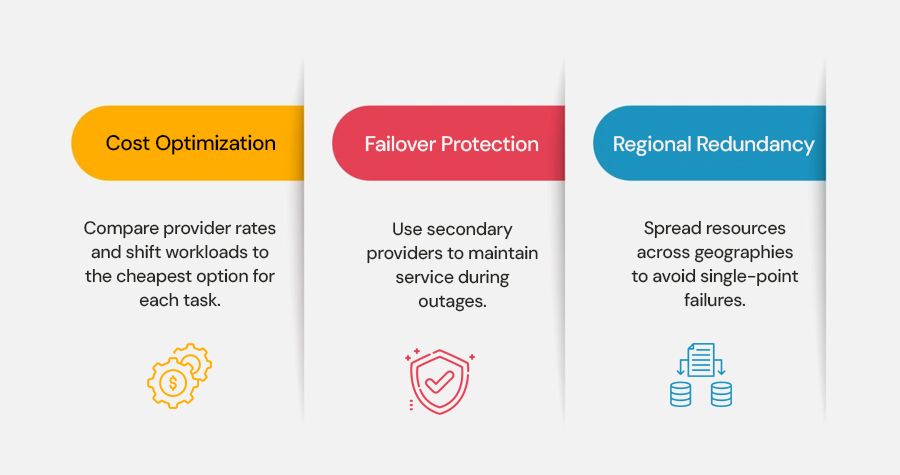 Cost Optimization

Compare provider rates and shift workloads to the cheapest option for each task.

Failover Protection

Use secondary providers to maintain service during outages.

Regional Redundancy

Spread resources across geographies to avoid single-point failures.